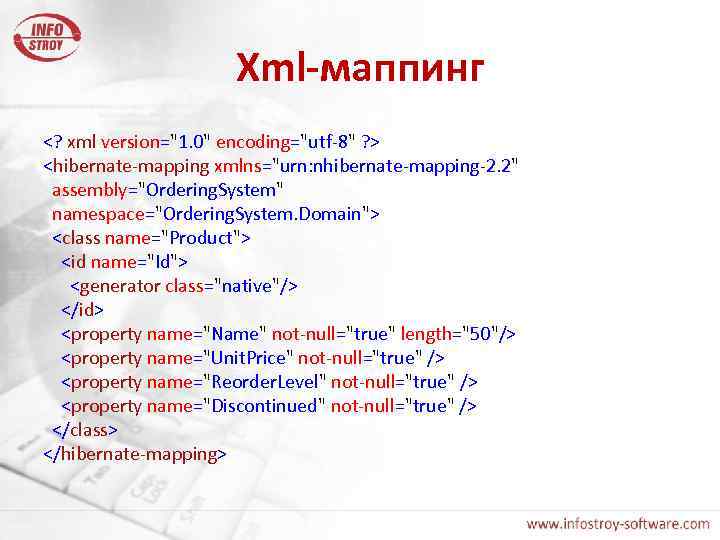 INFO STROY

Xml-маппинг

<? xml version="1.0" encoding="utf-8" ?>
<hibernate-mapping xmlns="urn:nhibernate-mapping-2.2"
 assembly="OrderingSystem"
 namespace="OrderingSystem.Domain">
 <class name="Product">
  <id name="Id">
   <generator class="native"/>
  </id>
  <property name="Name" not-null="true" length="50"/>
  <property name="UnitPrice" not-null="true" />
  <property name="ReorderLevel" not-null="true" />
  <property name="Discontinued" not-null="true" />
 </class>
</hibernate-mapping>

www.infostroy-software.com